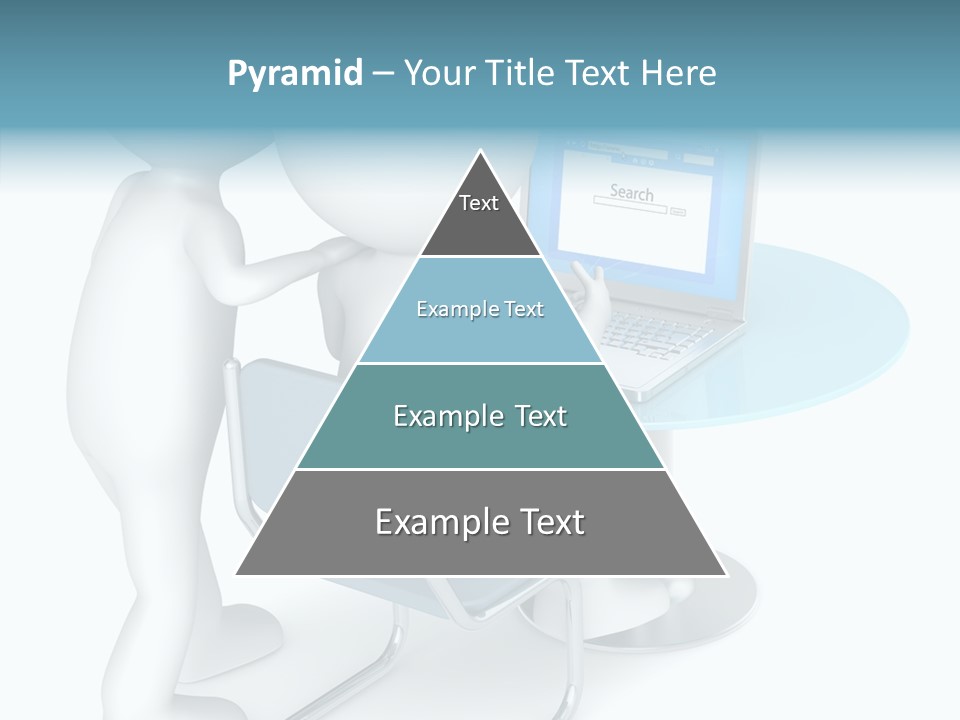 Pyramid – Your Title Text Here

Search

Text

Example Text

Example Text

Example Text